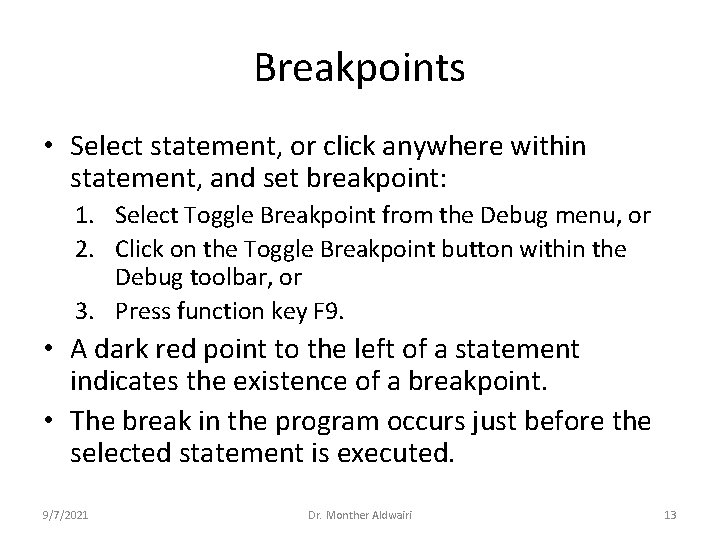 Breakpoints

• Select statement, or click anywhere within statement, and set breakpoint:

1. Select Toggle Breakpoint from the Debug menu, or
2. Click on the Toggle Breakpoint button within the Debug toolbar, or
3. Press function key F9.

• A dark red point to the left of a statement indicates the existence of a breakpoint.

• The break in the program occurs just before the selected statement is executed.

9/7/2021

Dr. Monther Aldwairi

13